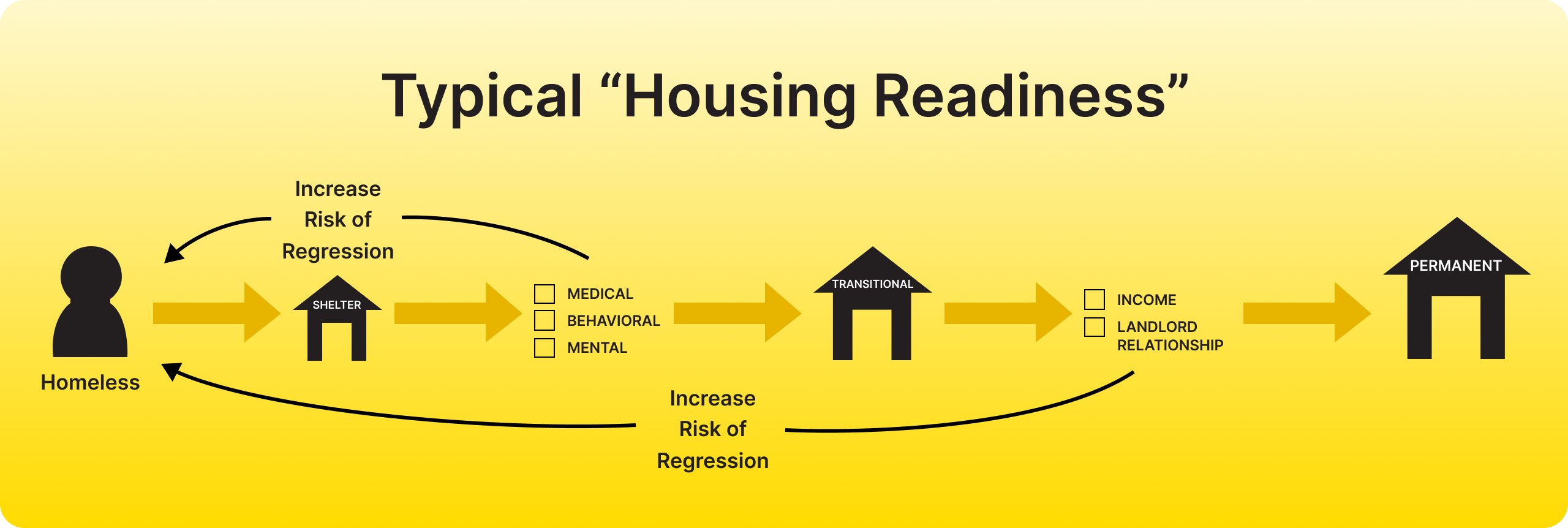 Typical “Housing Readiness”

Increase Risk of Regression

Homeless

SHELTER

MEDICAL
BEHAVIORAL
MENTAL

TRANSITIONAL

INCOME
LANDLORD RELATIONSHIP

PERMANENT

Increase Risk of Regression